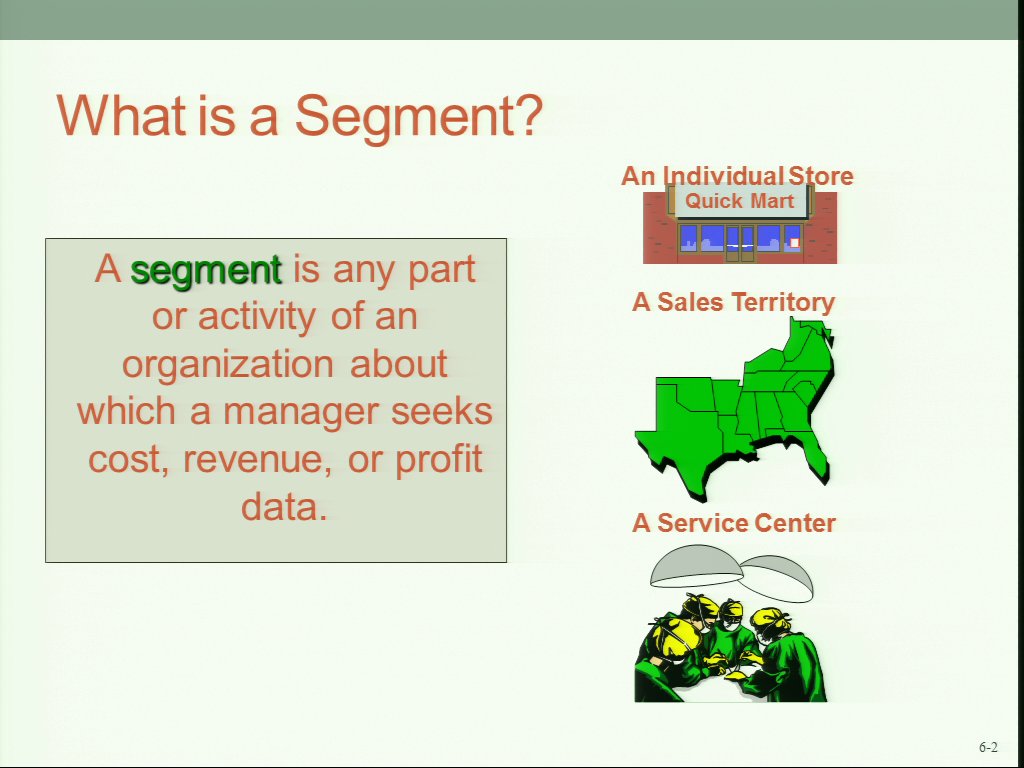 What is a Segment?

A segment is any part or activity of an organization about which a manager seeks cost, revenue, or profit data.

An Individual Store

Quick Mart

A Sales Territory

A Service Center

6-2